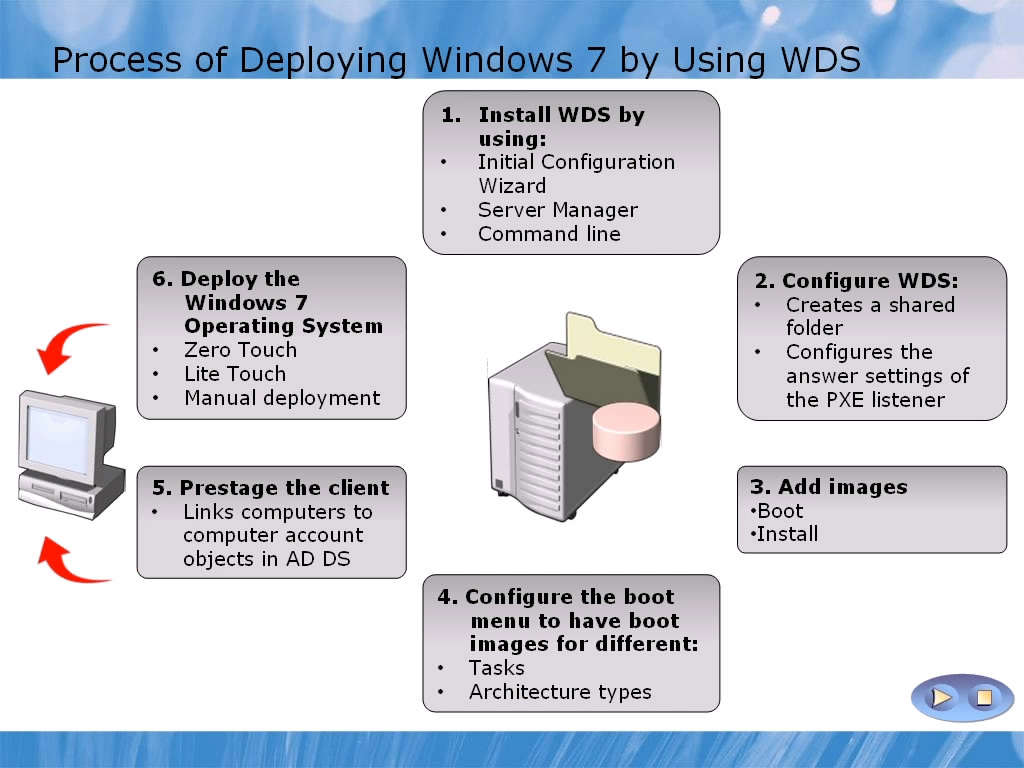 Process of Deploying Windows 7 by Using WDS

1. Install WDS by using:
• Initial Configuration Wizard
• Server Manager
• Command line

2. Configure WDS:
• Creates a shared folder
• Configures the answer settings of the PXE listener

3. Add images
•Boot
•Install

4. Configure the boot menu to have boot images for different:
• Tasks
• Architecture types

5. Prestage the client
• Links computers to computer account objects in AD DS

6. Deploy the Windows 7 Operating System
• Zero Touch
• Lite Touch
• Manual deployment